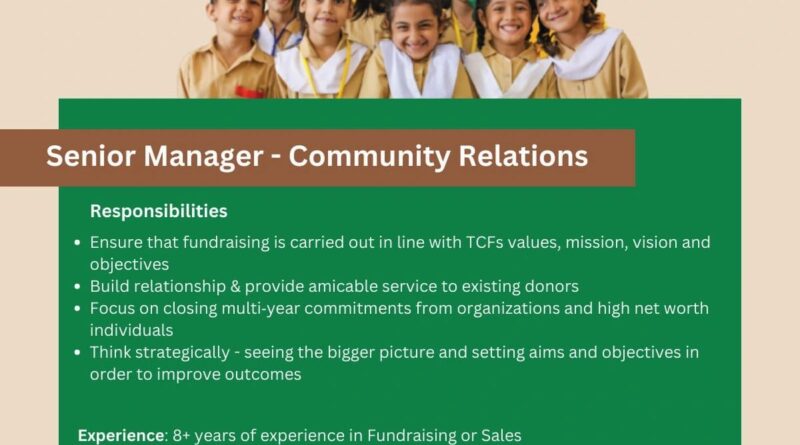 Senior Manager - Community Relations

Responsibilities

• Ensure that fundraising is carried out in line with TCFs values, mission, vision and objectives
• Build relationship & provide amicable service to existing donors
• Focus on closing multi-year commitments from organizations and high net worth individuals
• Think strategically - seeing the bigger picture and setting aims and objectives in order to improve outcomes

Experience: 8+ years of experience in Fundraising or Sales